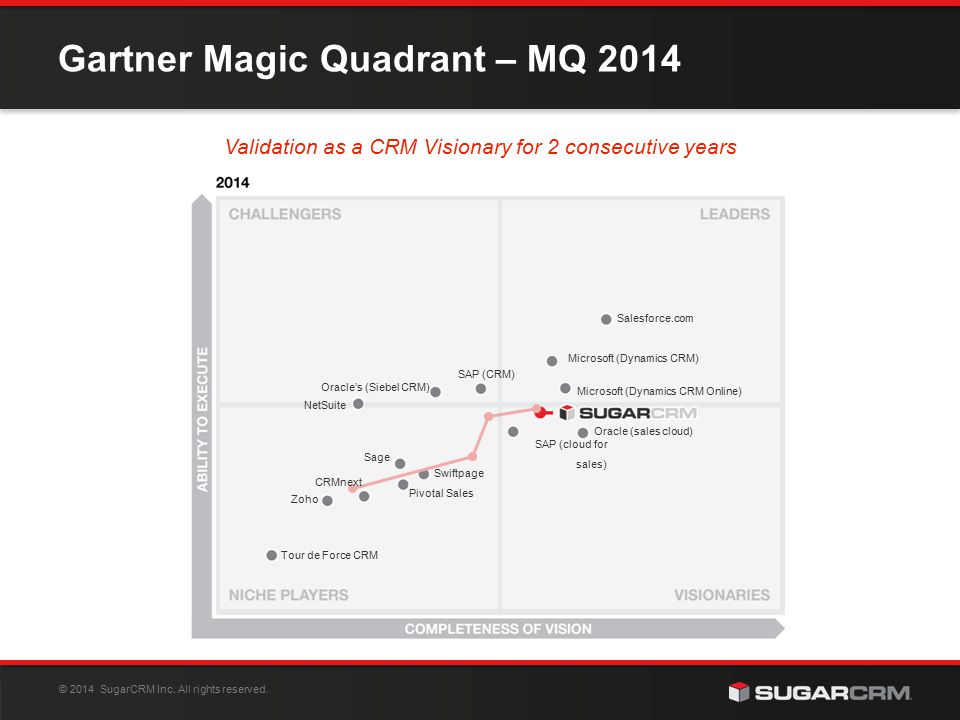 Gartner Magic Quadrant – MQ 2014

Validation as a CRM Visionary for 2 consecutive years

2014

CHALLENGERS

LEADERS

ABILITY TO EXECUTE

Salesforce.com

Microsoft (Dynamics CRM)

SAP (CRM)

Oracle's (Siebel CRM)

Microsoft (Dynamics CRM Online)

NetSuite

SUGARCRM

Oracle (sales cloud)

SAP (cloud for sales)

Sage

Swiftpage

CRMnext

Pivotal Sales

Zoho

Tour de Force CRM

NICHE PLAYERS

VISIONARIES

COMPLETENESS OF VISION

© 2014 SugarCRM Inc. All rights reserved.

SUGARCRM